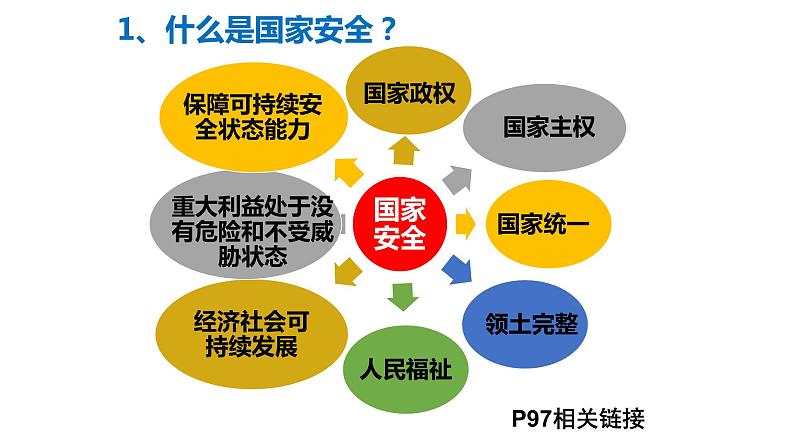 1、什么是国家安全？

国家安全

国家政权

国家主权

国家统一

领土完整

人民福祉

经济社会可持续发展

重大利益处于没有危险和不受威胁状态

保障可持续安全状态能力

P97相关链接